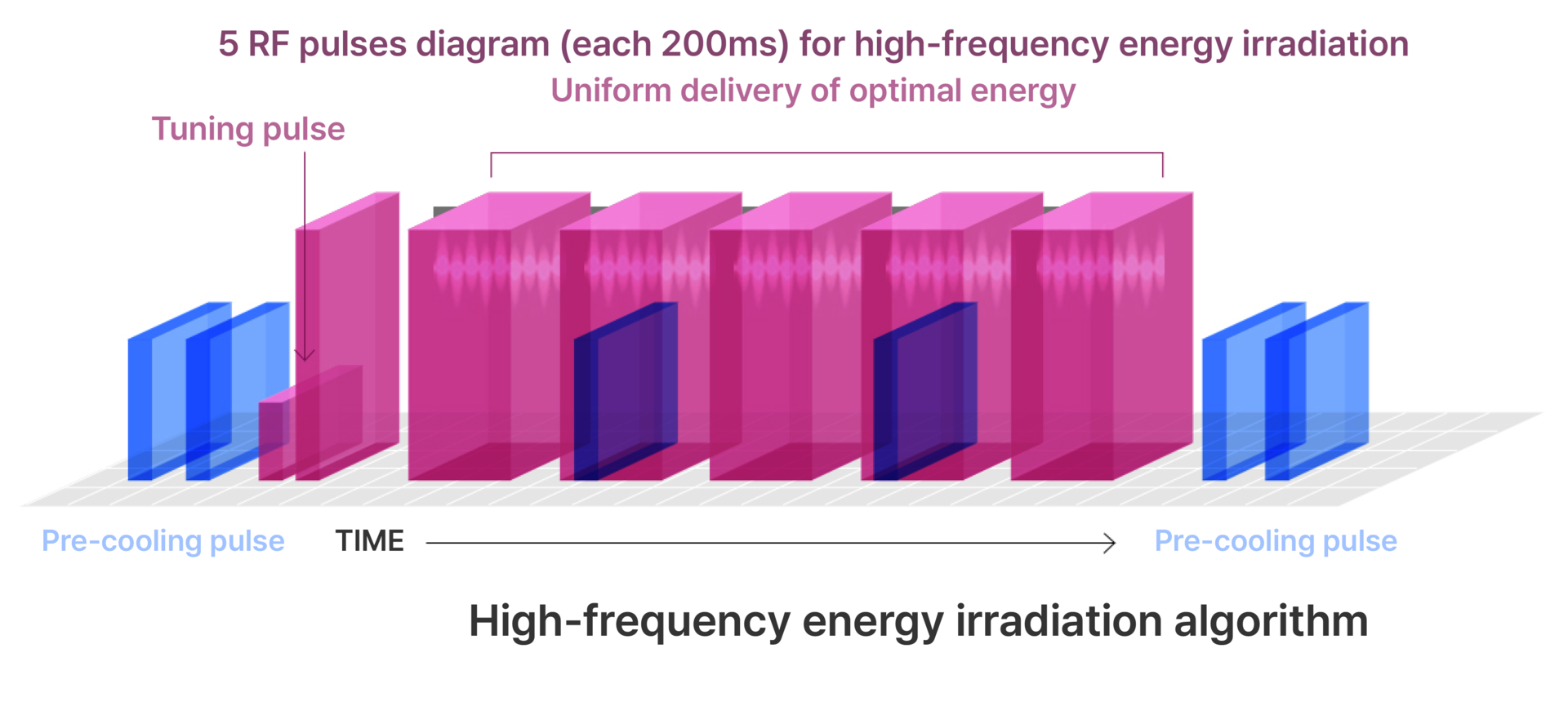 5 RF pulses diagram (each 200ms) for high-frequency energy irradiation

Uniform delivery of optimal energy

Tuning pulse

Pre-cooling pulse

TIME

Pre-cooling pulse

High-frequency energy irradiation algorithm